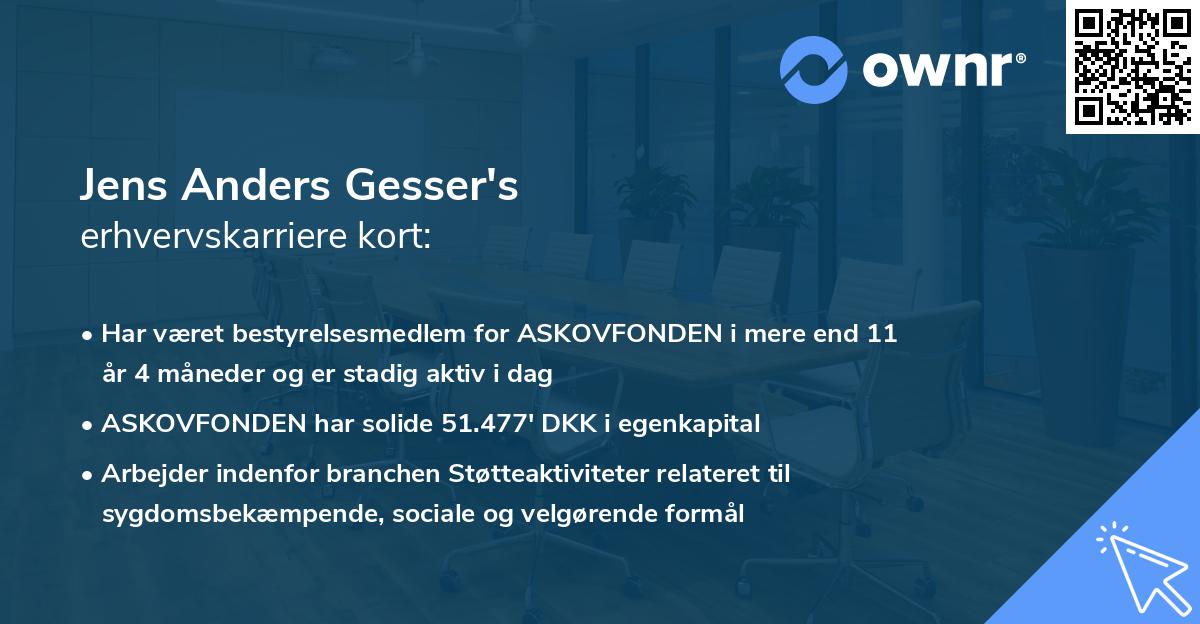 ownr®

Jens Anders Gesser's
erhvervskarriere kort:

• Har været bestyrelsesmedlem for ASKOVFONDEN i mere end 11 år 4 måneder og er stadig aktiv i dag

• ASKOVFONDEN har solide 51.477' DKK i egenkapital

• Arbejder indenfor branchen Støtteaktiviteter relateret til sygdomsbekæmpende, sociale og velgørende formål